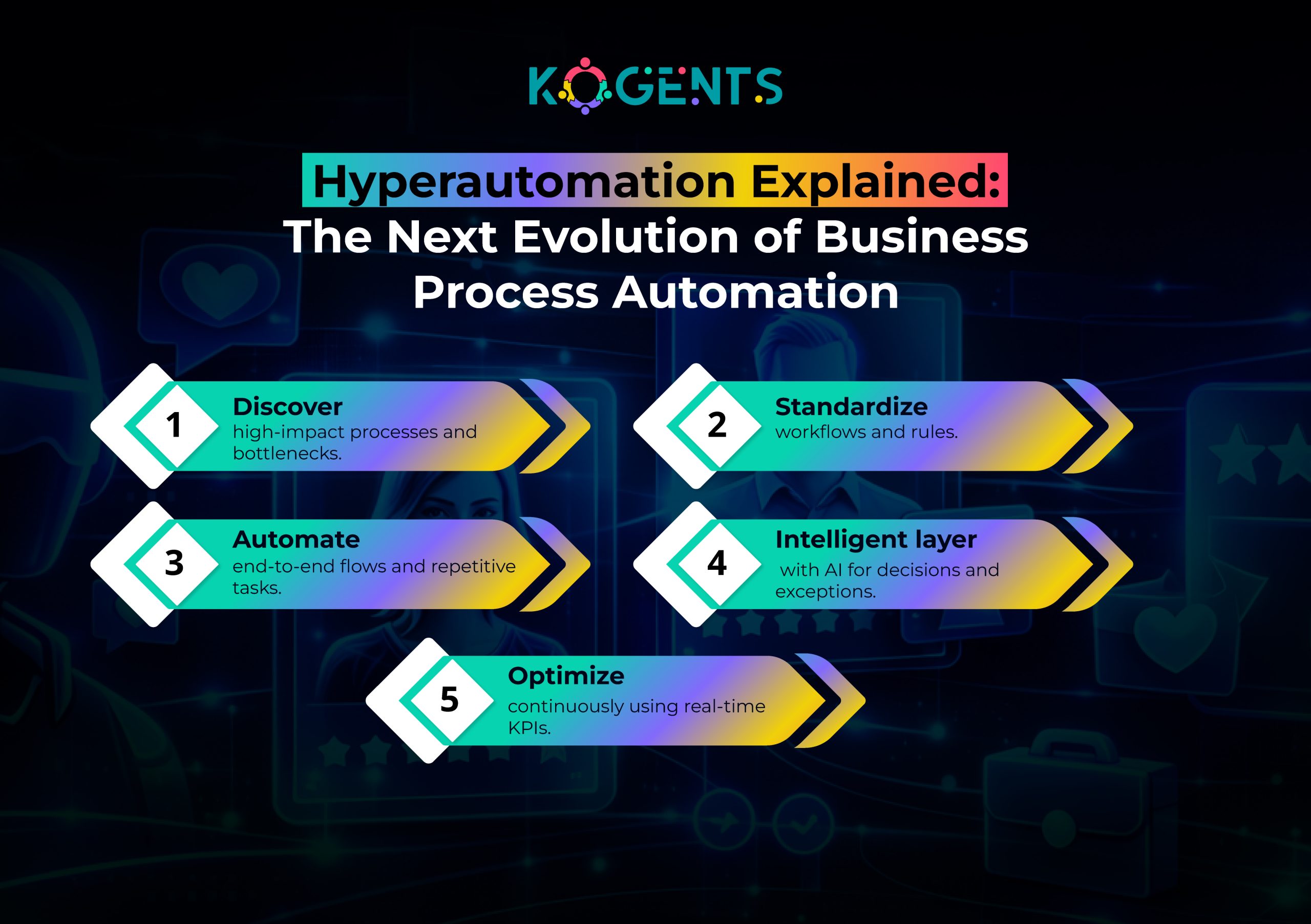 KOGENTS

Hyperautomation Explained:
The Next Evolution of Business Process Automation

1
Discover
high-impact processes and bottlenecks.

2
Standardize
workflows and rules.

3
Automate
end-to-end flows and repetitive tasks.

4
Intelligent layer
with AI for decisions and exceptions.

5
Optimize
continuously using real-time KPIs.